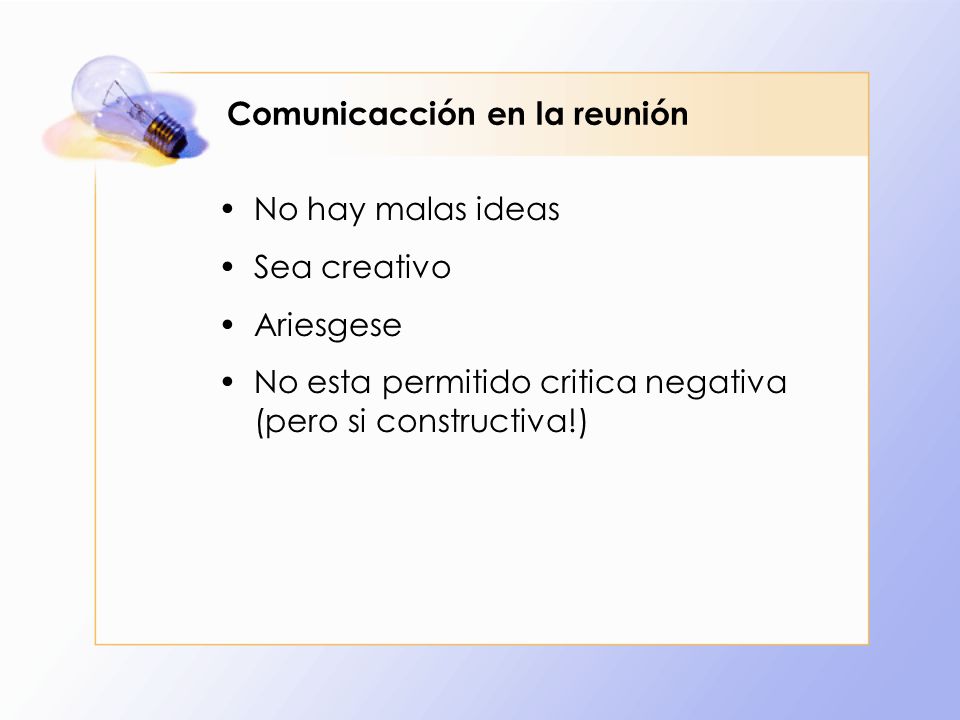 Comunicacción en la reunión

• No hay malas ideas
• Sea creativo
• Ariesgese
• No esta permitido critica negativa (pero si constructiva!)